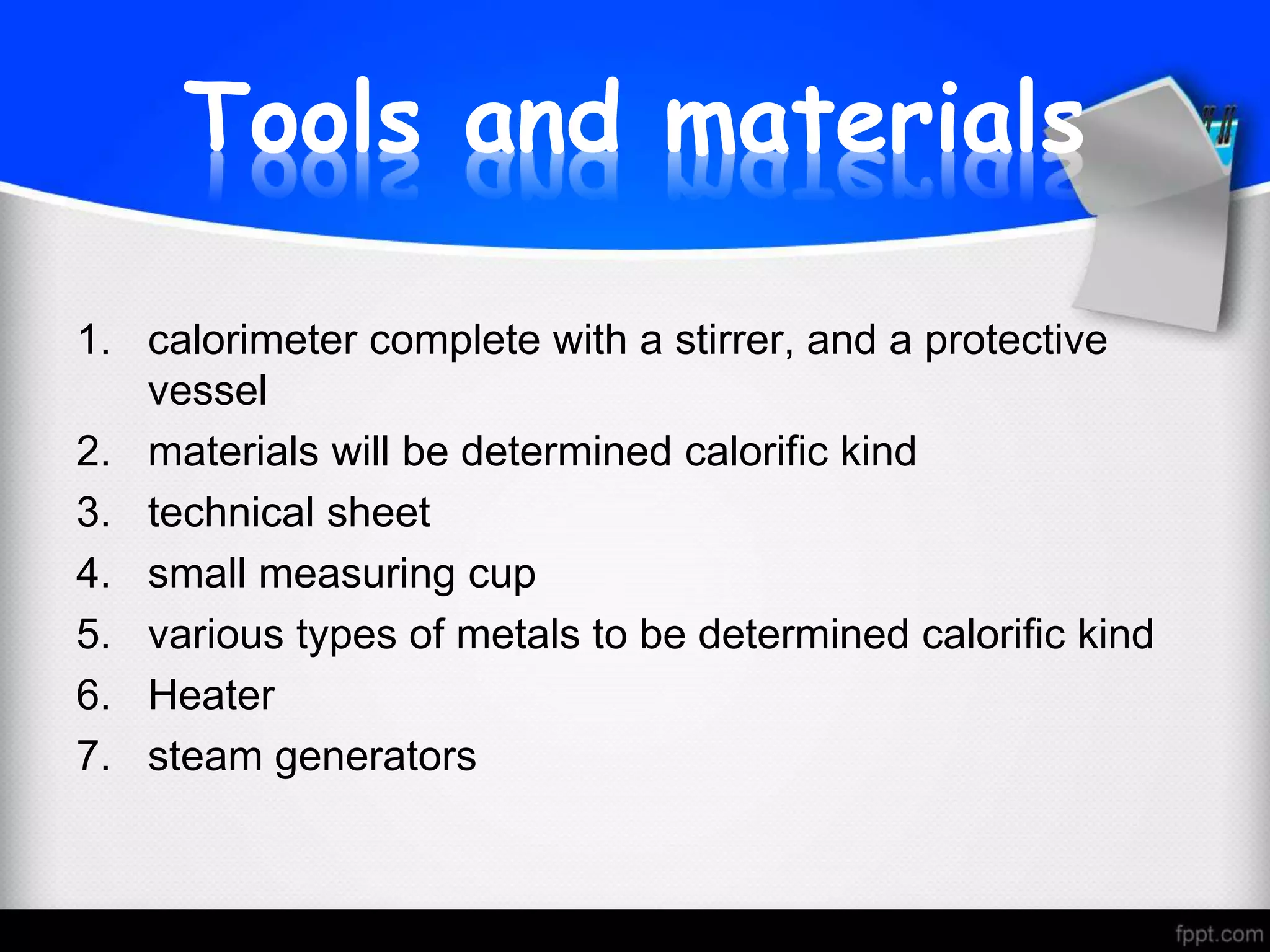 Tools and materials

1. calorimeter complete with a stirrer, and a protective vessel
2. materials will be determined calorific kind
3. technical sheet
4. small measuring cup
5. various types of metals to be determined calorific kind
6. Heater
7. steam generators

fppt.com